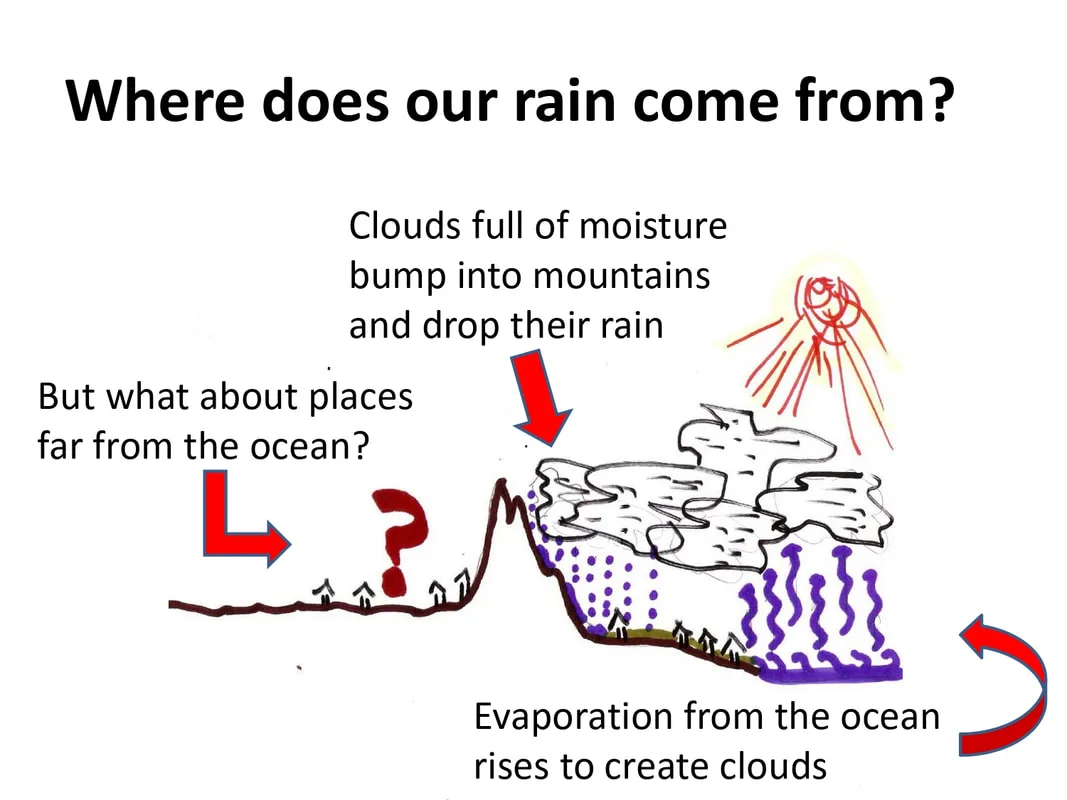 Where does our rain come from?

Clouds full of moisture bump into mountains and drop their rain

But what about places far from the ocean?

?

Evaporation from the ocean rises to create clouds